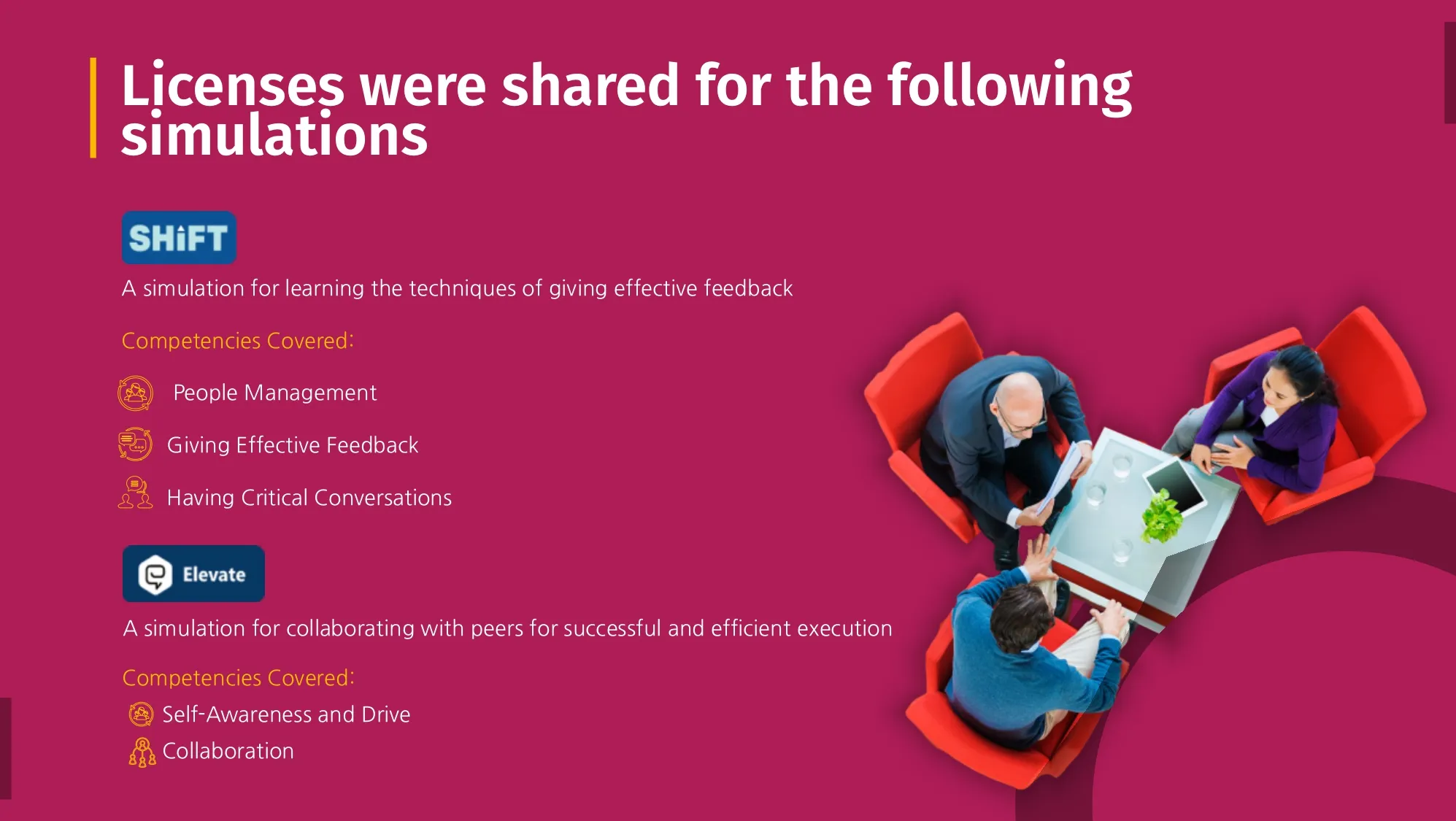 Licenses were shared for the following simulations

SHiFT

A simulation for learning the techniques of giving effective feedback

Competencies Covered:

People Management

Giving Effective Feedback

Having Critical Conversations

Elevate

A simulation for collaborating with peers for successful and efficient execution

Competencies Covered:

Self-Awareness and Drive

Collaboration